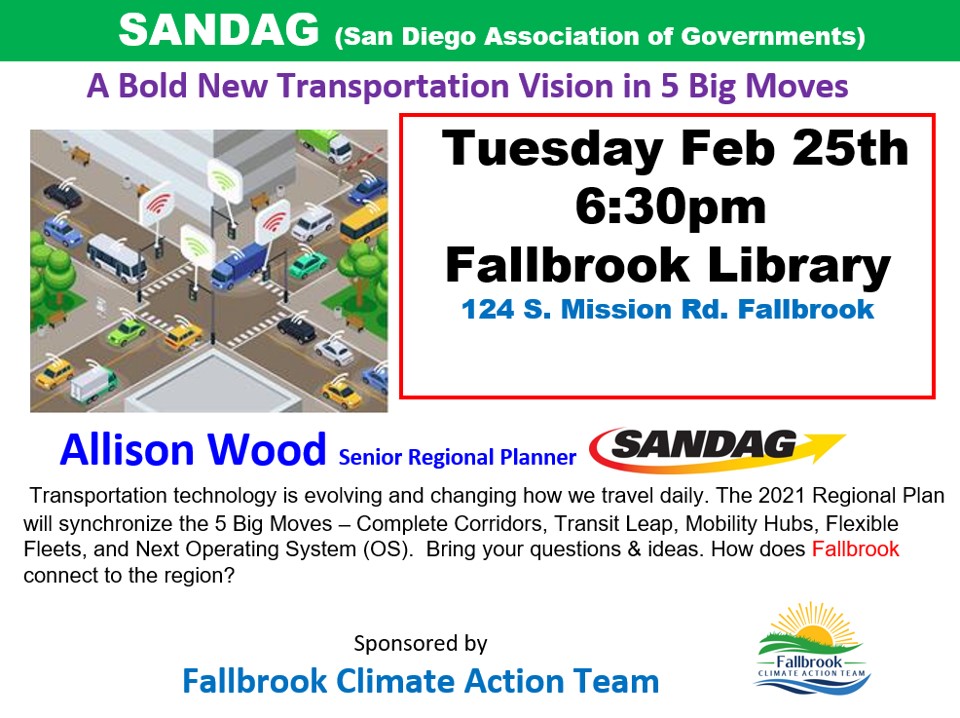 SANDAG (San Diego Association of Governments)

A Bold New Transportation Vision in 5 Big Moves

Tuesday Feb 25th
6:30pm
Fallbrook Library
124 S. Mission Rd. Fallbrook

Allison Wood Senior Regional Planner SANDAG

Transportation technology is evolving and changing how we travel daily. The 2021 Regional Plan will synchronize the 5 Big Moves – Complete Corridors, Transit Leap, Mobility Hubs, Flexible Fleets, and Next Operating System (OS). Bring your questions & ideas. How does Fallbrook connect to the region?

Sponsored by
Fallbrook Climate Action Team

Fallbrook
CLIMATE ACTION TEAM